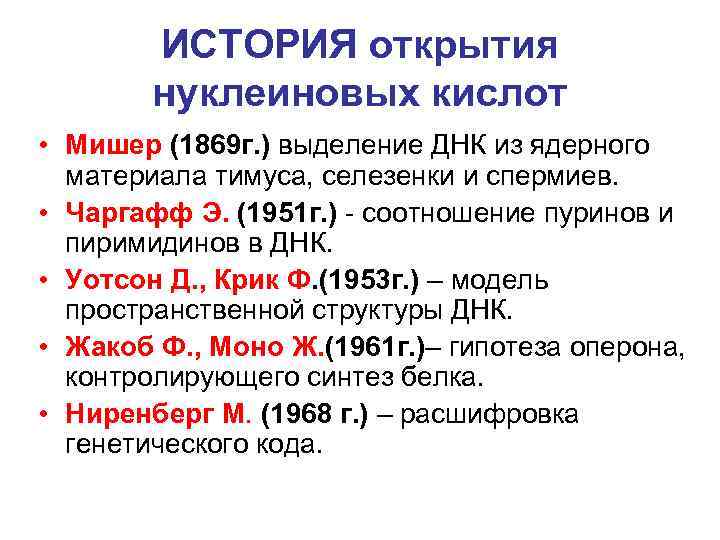 ИСТОРИЯ открытия нуклеиновых кислот

• Мишер (1869г.) выделение ДНК из ядерного материала тимуса, селезенки и спермиев.
• Чаргафф Э. (1951г.) - соотношение пуринов и пиримидинов в ДНК.
• Уотсон Д., Крик Ф.(1953г.) – модель пространственной структуры ДНК.
• Жакоб Ф., Моно Ж.(1961г.)– гипотеза оперона, контролирующего синтез белка.
• Ниренберг М. (1968 г.) – расшифровка генетического кода.